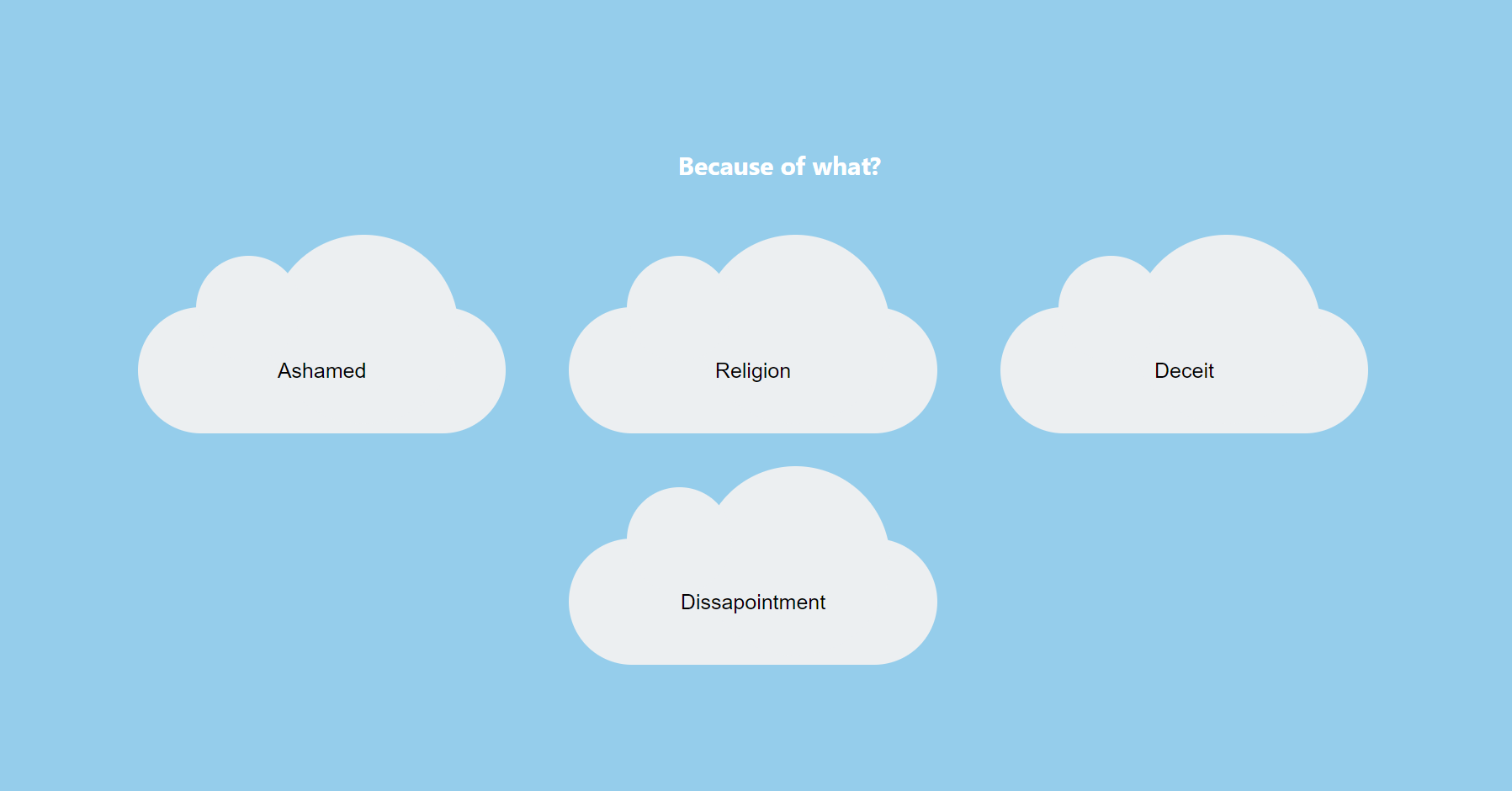 Because of what?

Ashamed

Religion

Deceit

Dissapointment